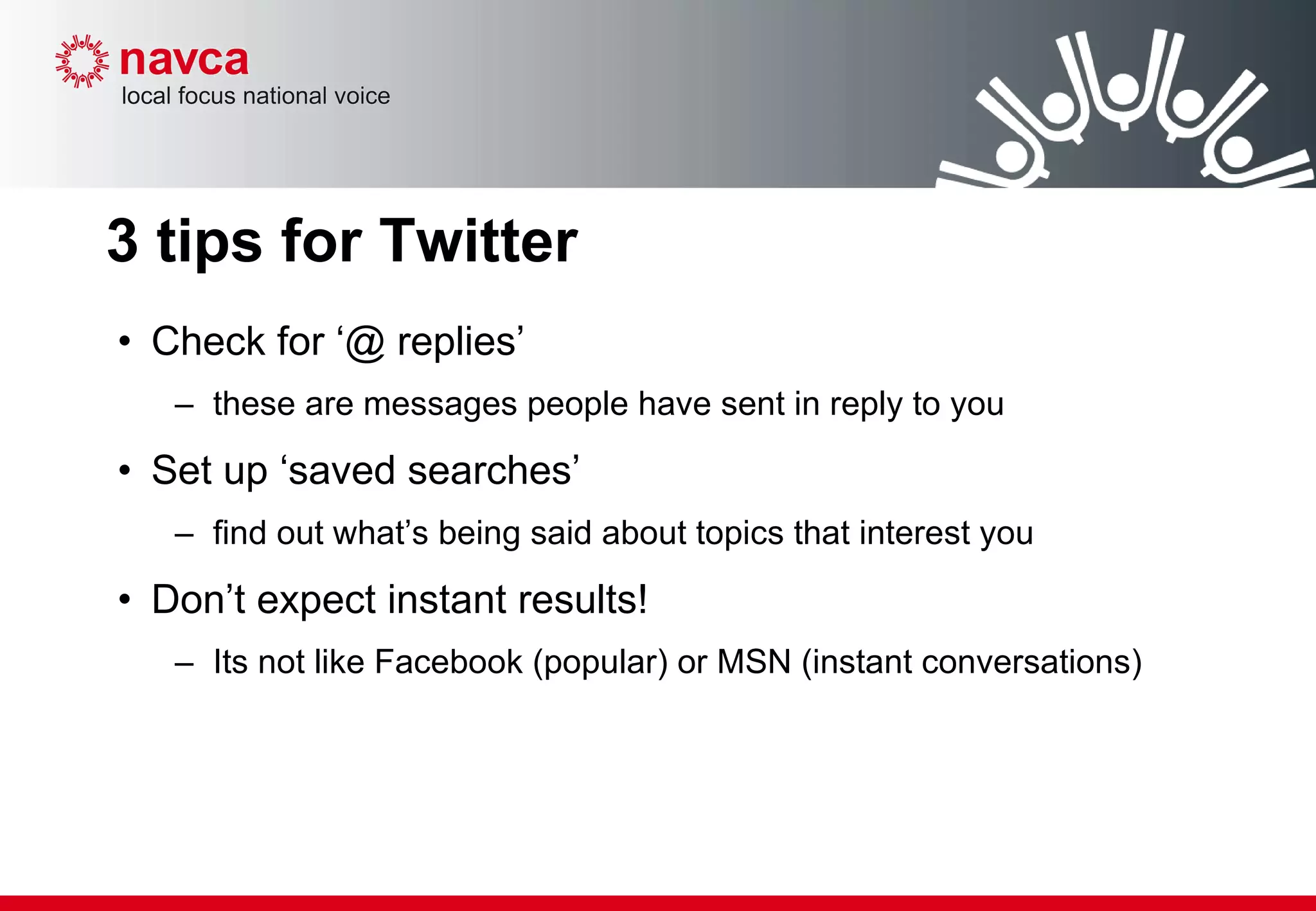 navca
local focus national voice

3 tips for Twitter

• Check for ‘@ replies’
– these are messages people have sent in reply to you
• Set up ‘saved searches’
– find out what’s being said about topics that interest you
• Don’t expect instant results!
– Its not like Facebook (popular) or MSN (instant conversations)